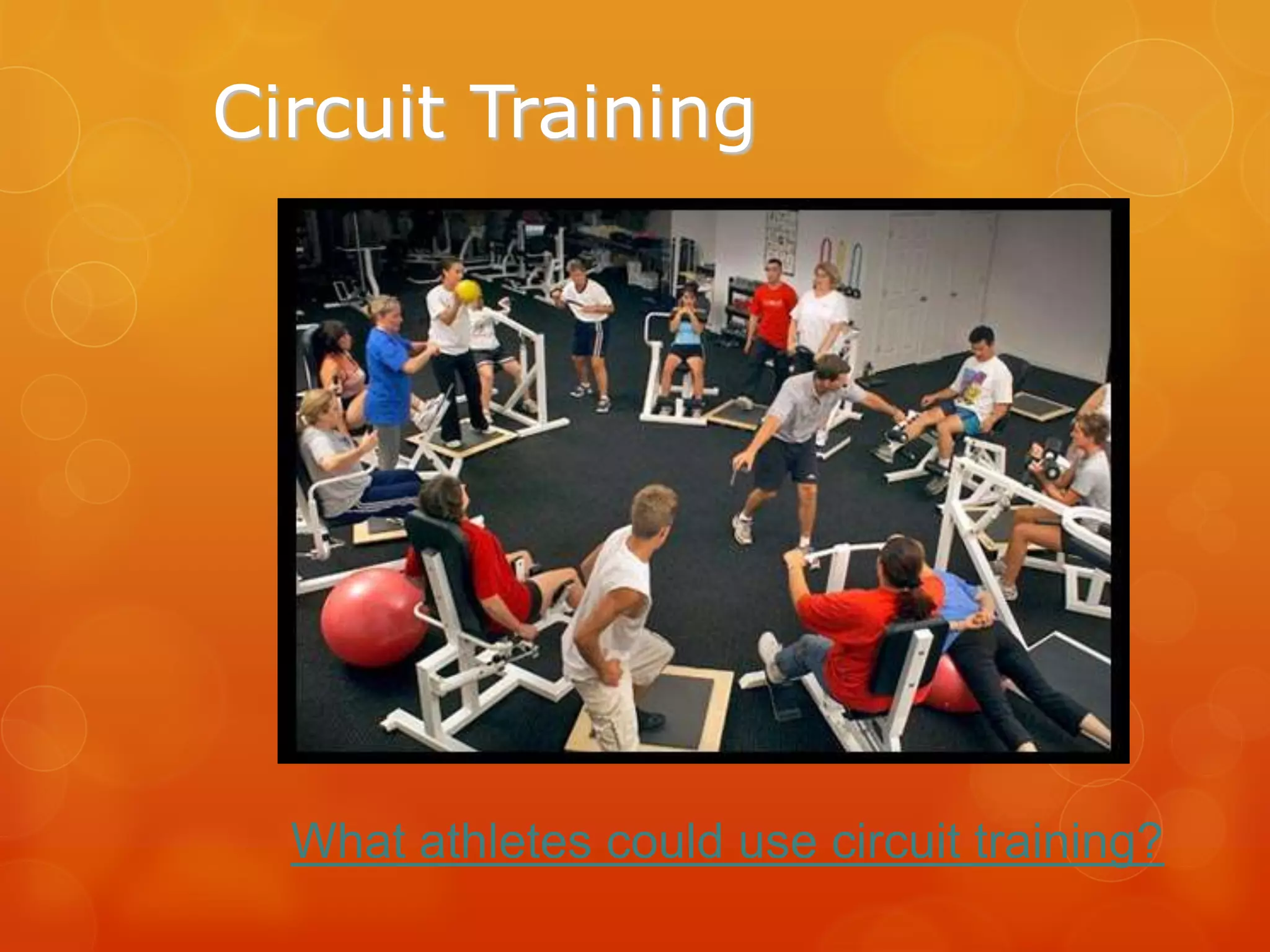 Circuit Training

What athletes could use circuit training?